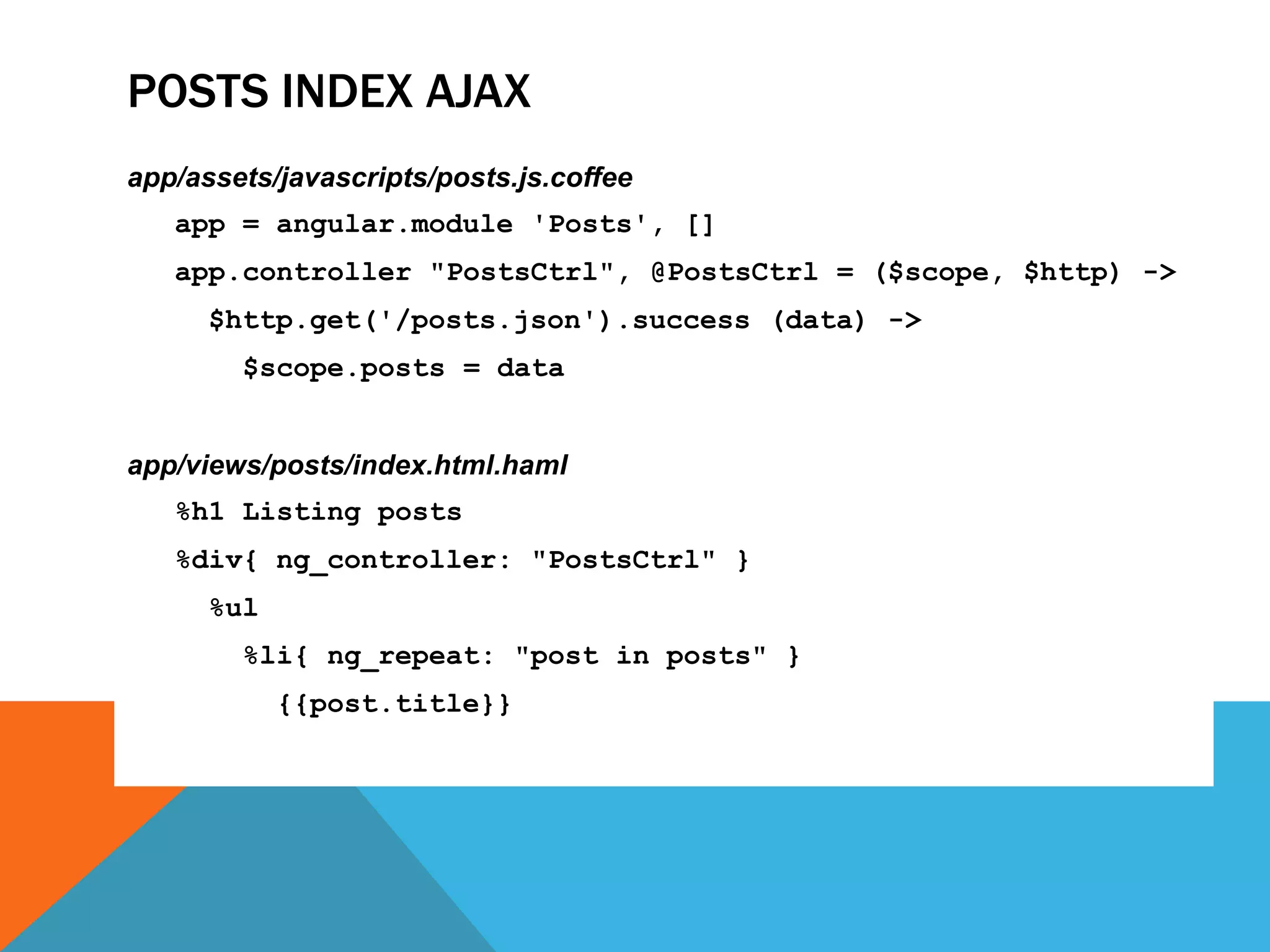 POSTS INDEX AJAX

app/assets/javascripts/posts.js.coffee

app = angular.module 'Posts', []
app.controller "PostsCtrl", @PostsCtrl = ($scope, $http) ->
  $http.get('/posts.json').success (data) ->
    $scope.posts = data

app/views/posts/index.html.haml

%h1 Listing posts
%div{ ng_controller: "PostsCtrl" }
  %ul
    %li{ ng_repeat: "post in posts" }
      {{post.title}}